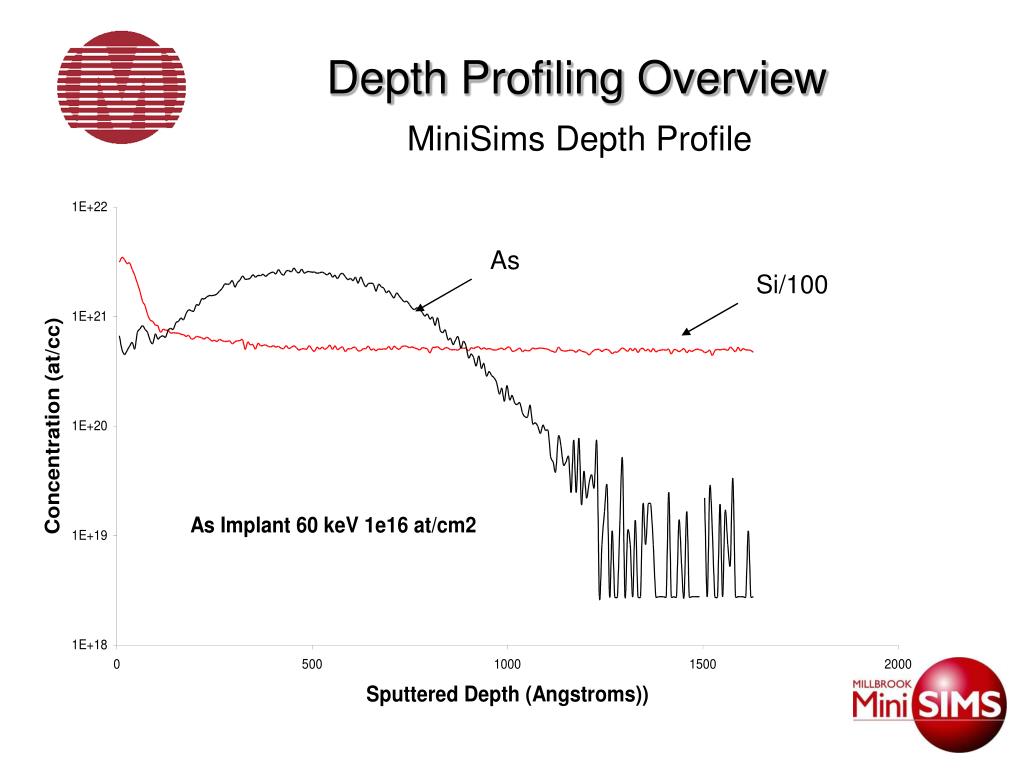 Depth Profiling Overview

MiniSims Depth Profile

1E+22

1E+21

1E+20

1E+19

1E+18

Concentration (at/cc)

As

Si/100

As Implant 60 keV 1e16 at/cm2

0

500

1000

1500

2000

Sputtered Depth (Angstroms))

MILLBROOK Mini SIMS